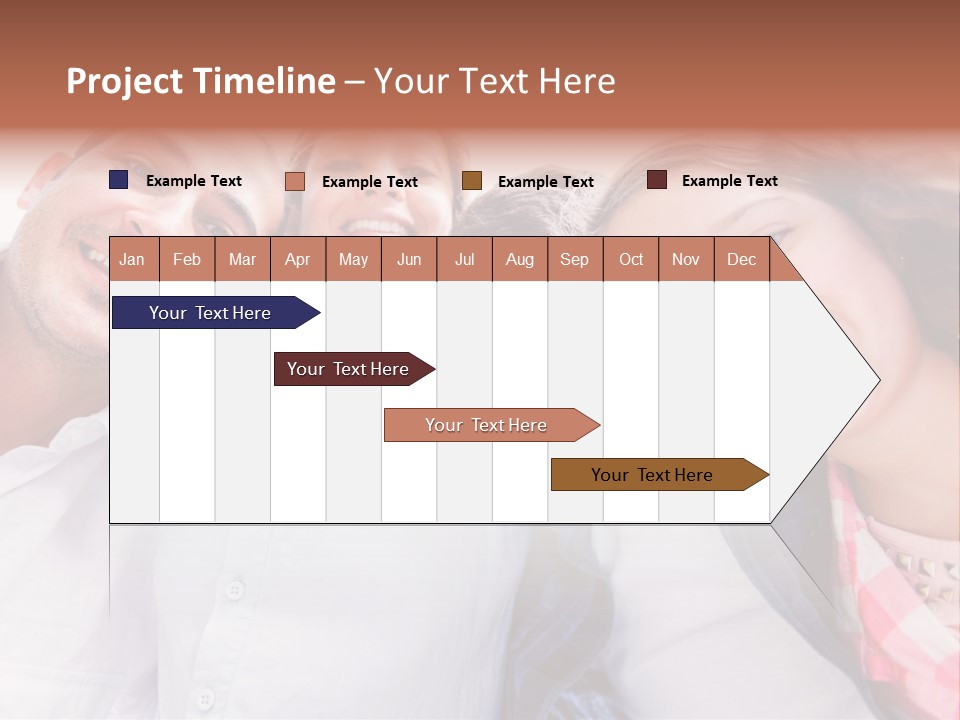 Project Timeline – Your Text Here

Example Text
Example Text
Example Text
Example Text

| Jan | Feb | Mar | Apr | May | Jun | Jul | Aug | Sep | Oct | Nov | Dec |
|---|---|---|---|---|---|---|---|---|---|---|---|

Your Text Here
Your Text Here
Your Text Here
Your Text Here